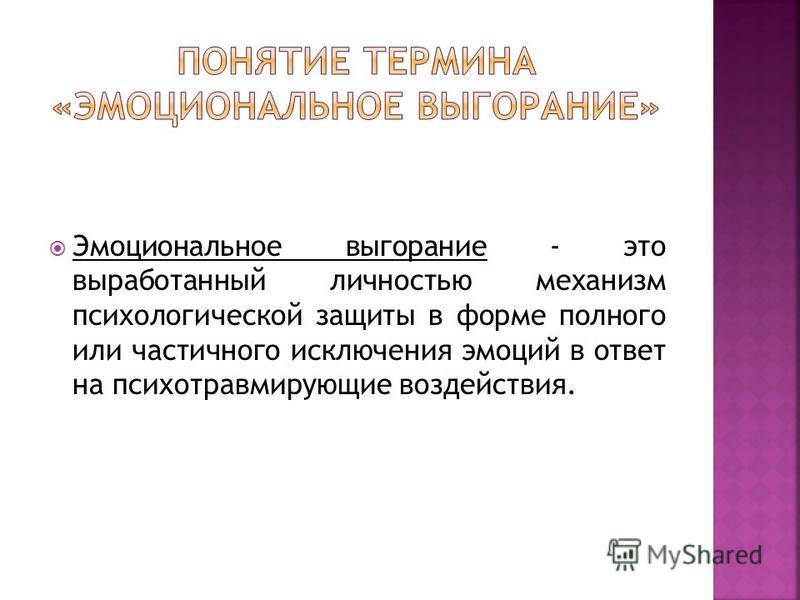 ПОНЯТИЕ ТЕРМИНА «ЭМОЦИОНАЛЬНОЕ ВЫГОРАНИЕ»

Эмоциональное выгорание - это выработанный личностью механизм психологической защиты в форме полного или частичного исключения эмоций в ответ на психотравмирующие воздействия.

MyShared